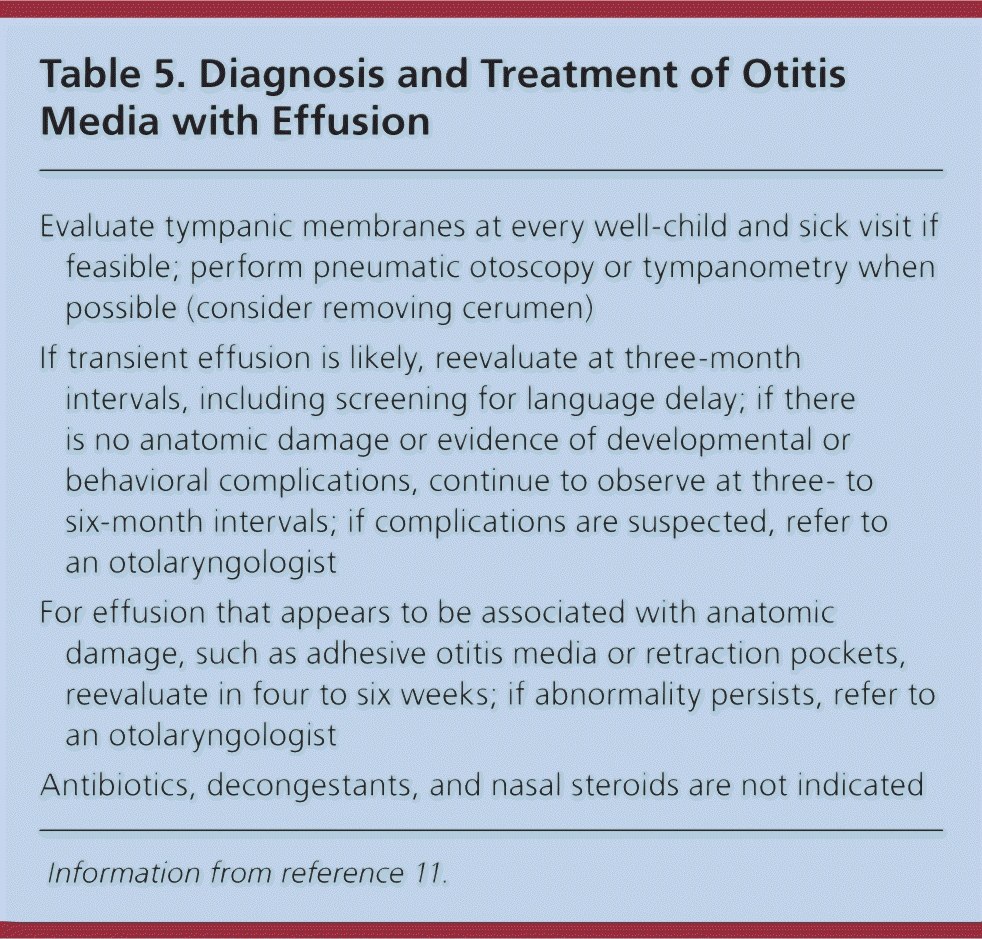 Table 5. Diagnosis and Treatment of Otitis Media with Effusion

Evaluate tympanic membranes at every well-child and sick visit if feasible; perform pneumatic otoscopy or tympanometry when possible (consider removing cerumen)

If transient effusion is likely, reevaluate at three-month intervals, including screening for language delay; if there is no anatomic damage or evidence of developmental or behavioral complications, continue to observe at three- to six-month intervals; if complications are suspected, refer to an otolaryngologist

For effusion that appears to be associated with anatomic damage, such as adhesive otitis media or retraction pockets, reevaluate in four to six weeks; if abnormality persists, refer to an otolaryngologist

Antibiotics, decongestants, and nasal steroids are not indicated

Information from reference 11.